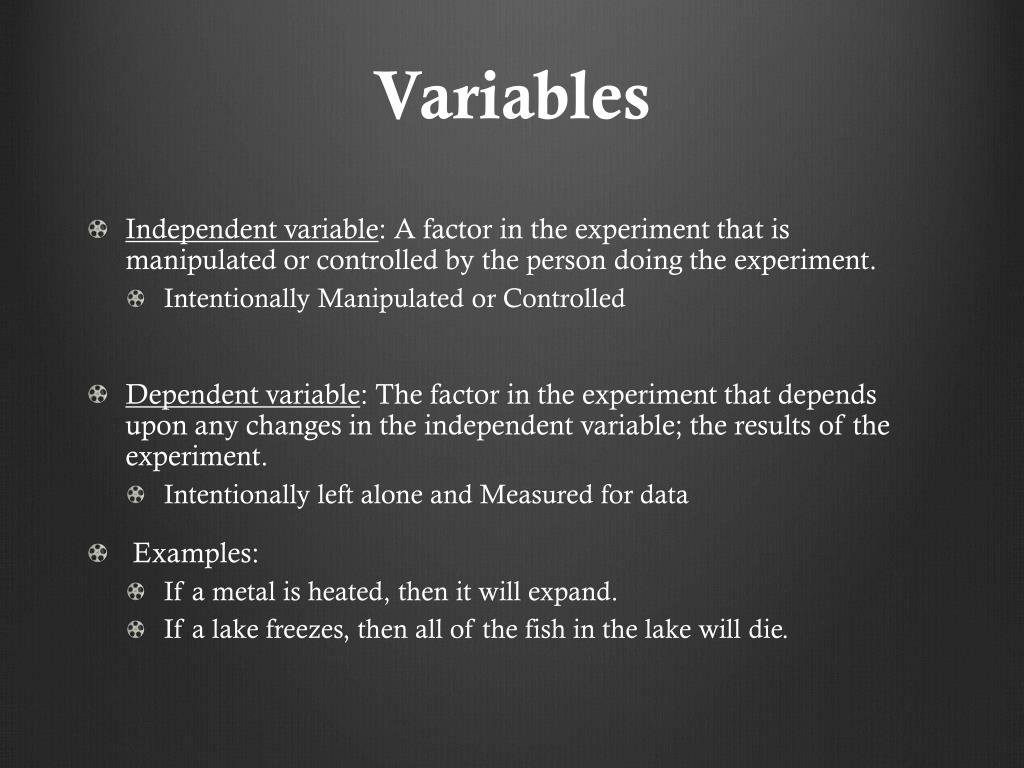 Variables

Independent variable: A factor in the experiment that is manipulated or controlled by the person doing the experiment.

Intentionally Manipulated or Controlled

Dependent variable: The factor in the experiment that depends upon any changes in the independent variable; the results of the experiment.

Intentionally left alone and Measured for data

Examples:

If a metal is heated, then it will expand.

If a lake freezes, then all of the fish in the lake will die.